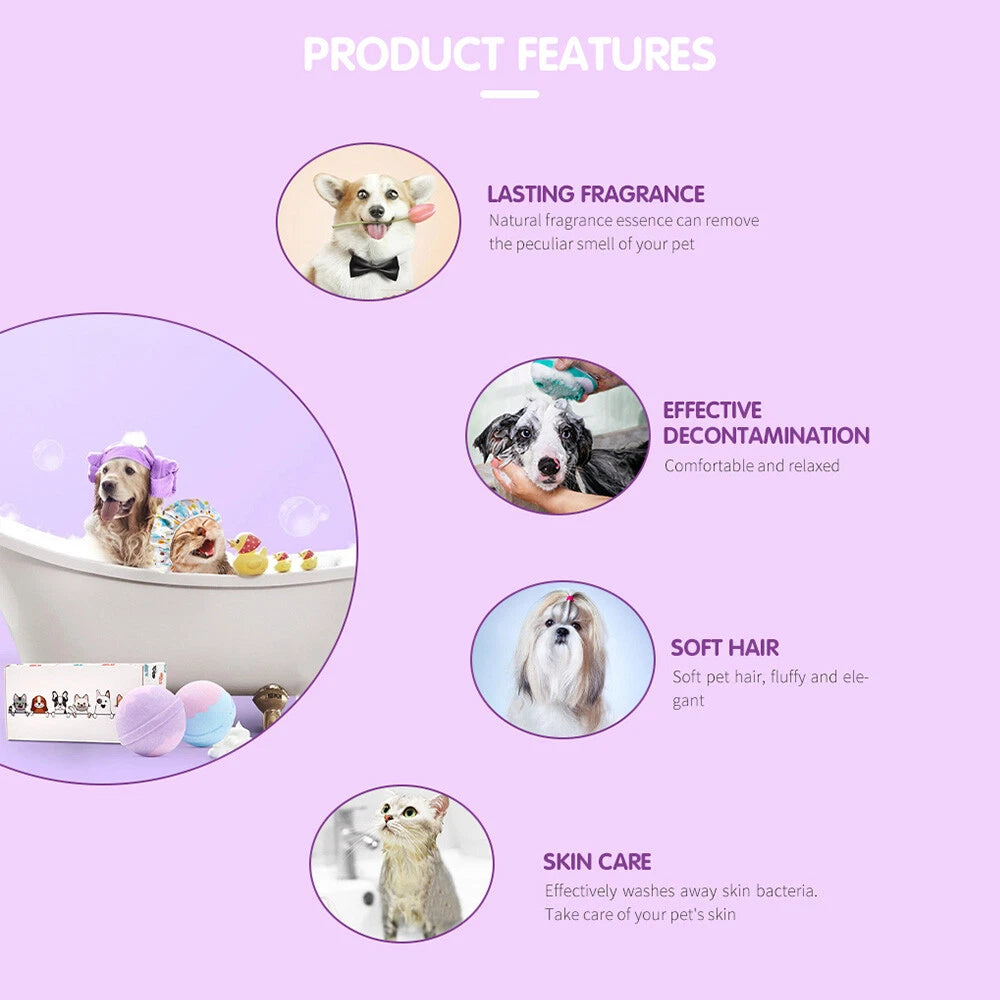 PRODUCT FEATURES

LASTING FRAGRANCE
Natural fragrance essence can remove the peculiar smell of your pet

EFFECTIVE DECONTAMINATION
Comfortable and relaxed

SOFT HAIR
Soft pet hair, fluffy and elegant

SKIN CARE
Effectively washes away skin bacteria. Take care of your pet's skin